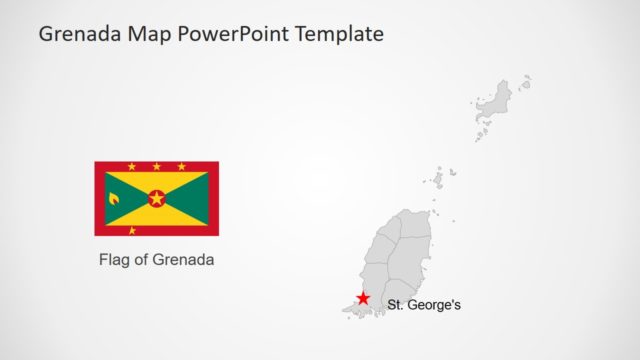 Grenada Map PowerPoint Template

Flag of Grenada

St. George's